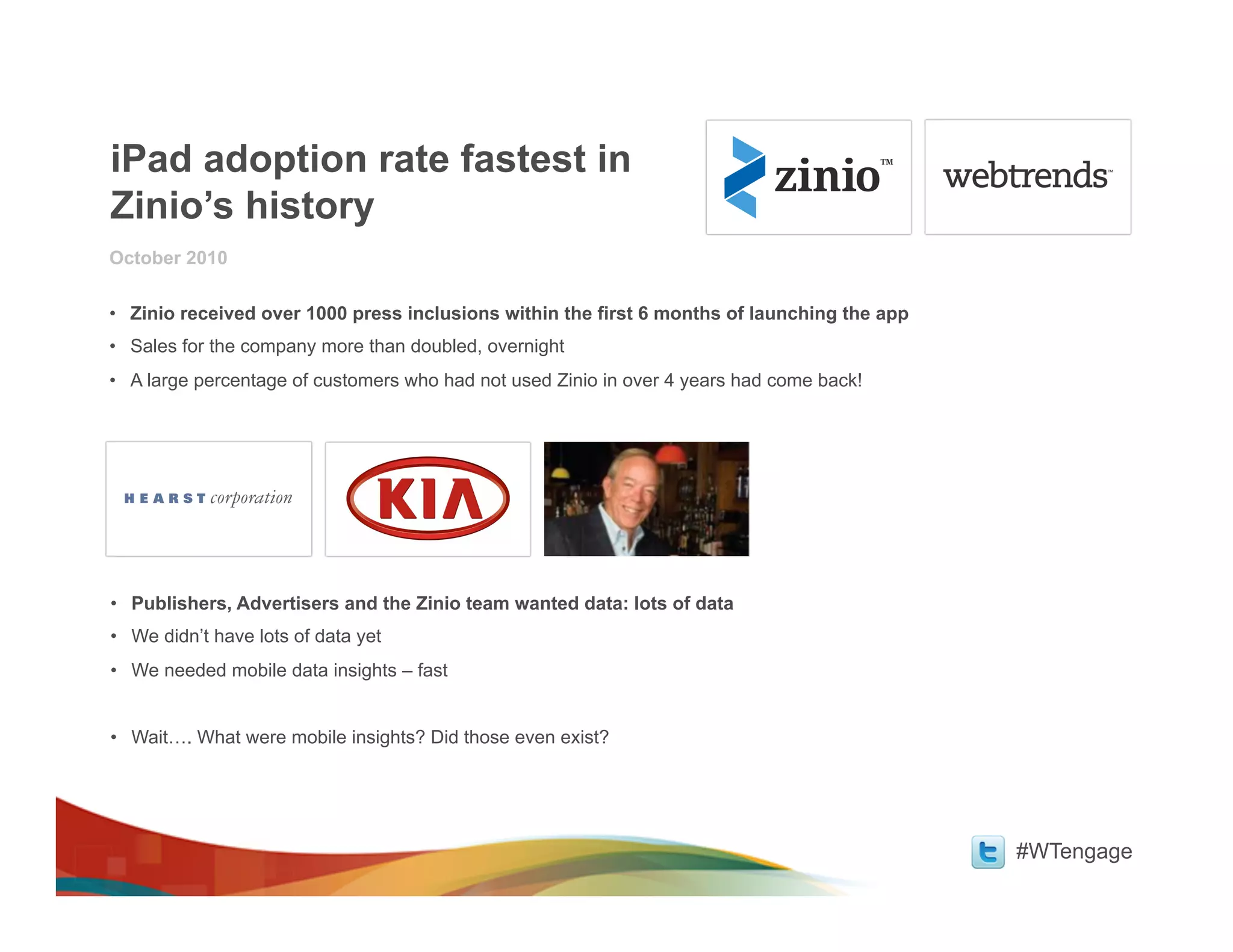 iPad adoption rate fastest in Zinio's history

zinio™

webtrends™

October 2010

• Zinio received over 1000 press inclusions within the first 6 months of launching the app
• Sales for the company more than doubled, overnight
• A large percentage of customers who had not used Zinio in over 4 years had come back!

HEARST corporation

KIA

• Publishers, Advertisers and the Zinio team wanted data: lots of data
• We didn't have lots of data yet
• We needed mobile data insights – fast

• Wait…. What were mobile insights? Did those even exist?

#WTengage